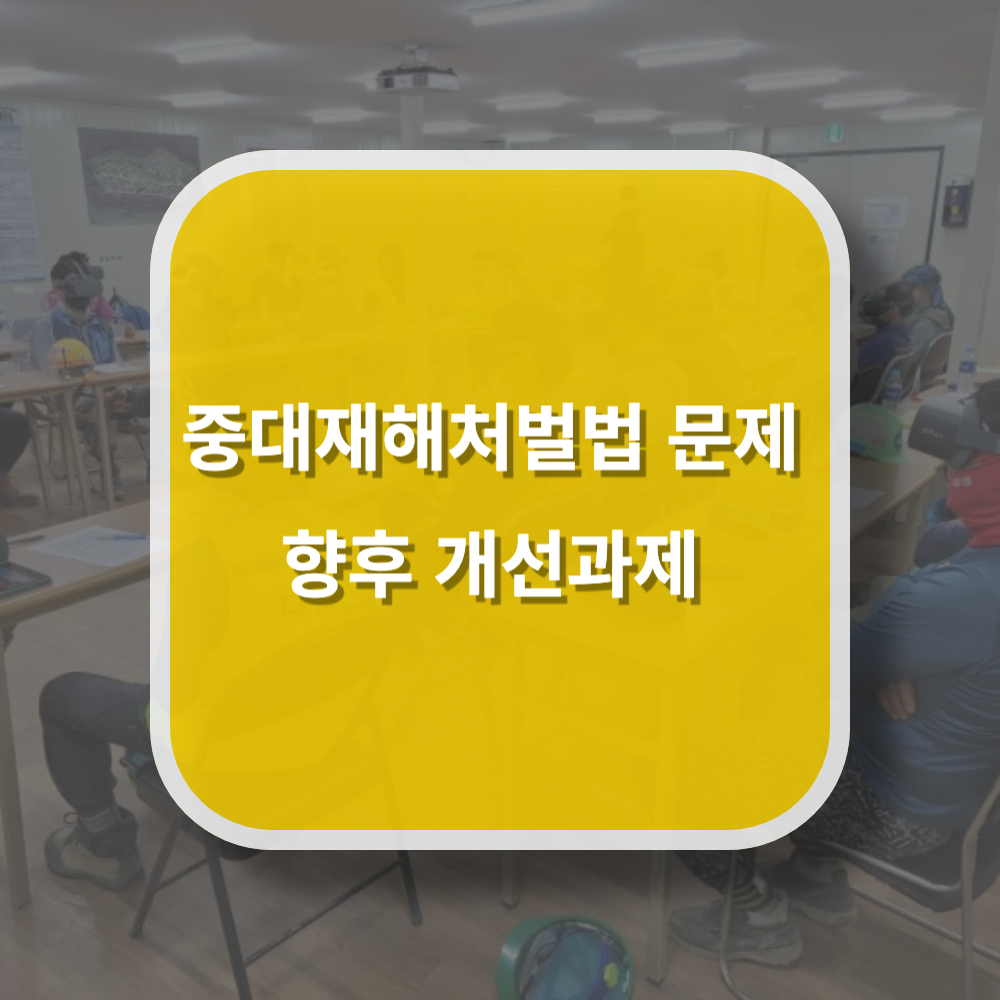 중대재해처벌법 문제
향후 개선과제